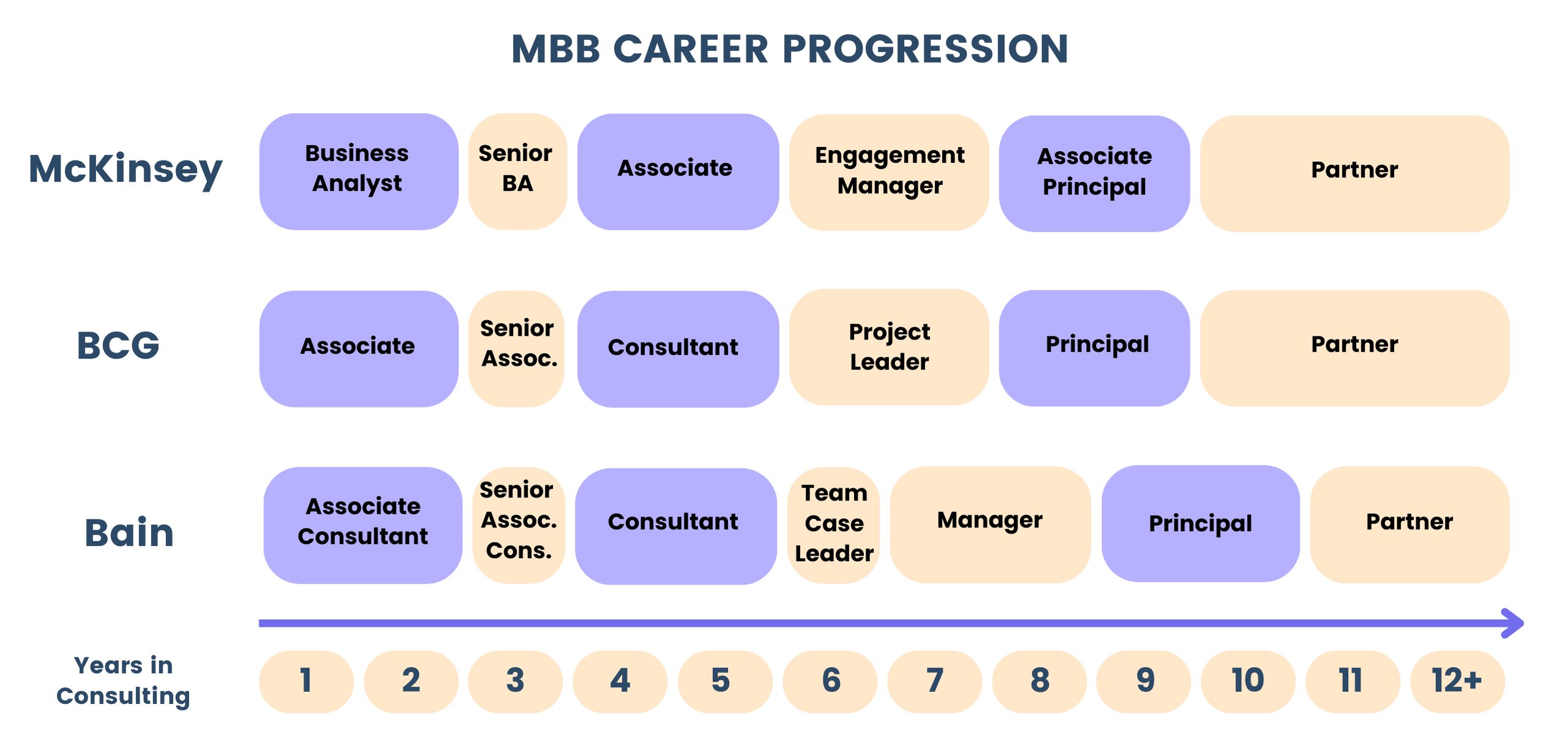 MBB CAREER PROGRESSION

McKinsey
Business Analyst
Senior BA
Associate
Engagement Manager
Associate Principal
Partner

BCG
Associate
Senior Assoc.
Consultant
Project Leader
Principal
Partner

Bain
Associate Consultant
Senior Assoc. Cons.
Consultant
Team Case Leader
Manager
Principal
Partner

Years in Consulting
1
2
3
4
5
6
7
8
9
10
11
12+